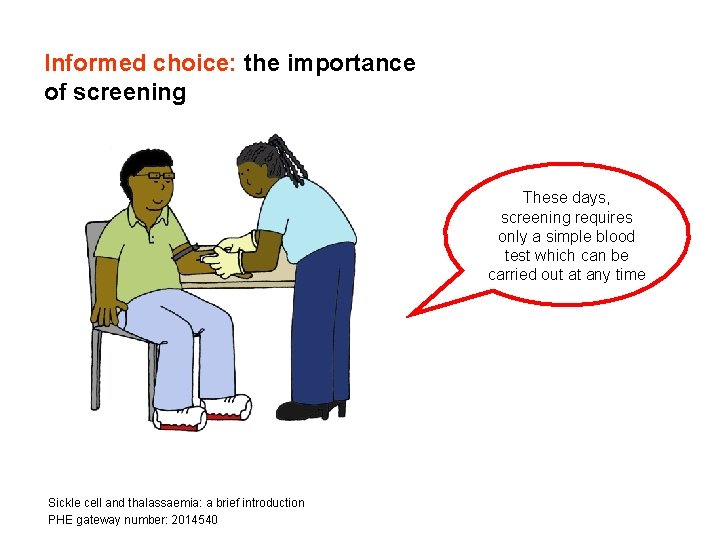 Informed choice: the importance of screening

These days, screening requires only a simple blood test which can be carried out at any time

Sickle cell and thalassaemia: a brief introduction
PHE gateway number: 2014540